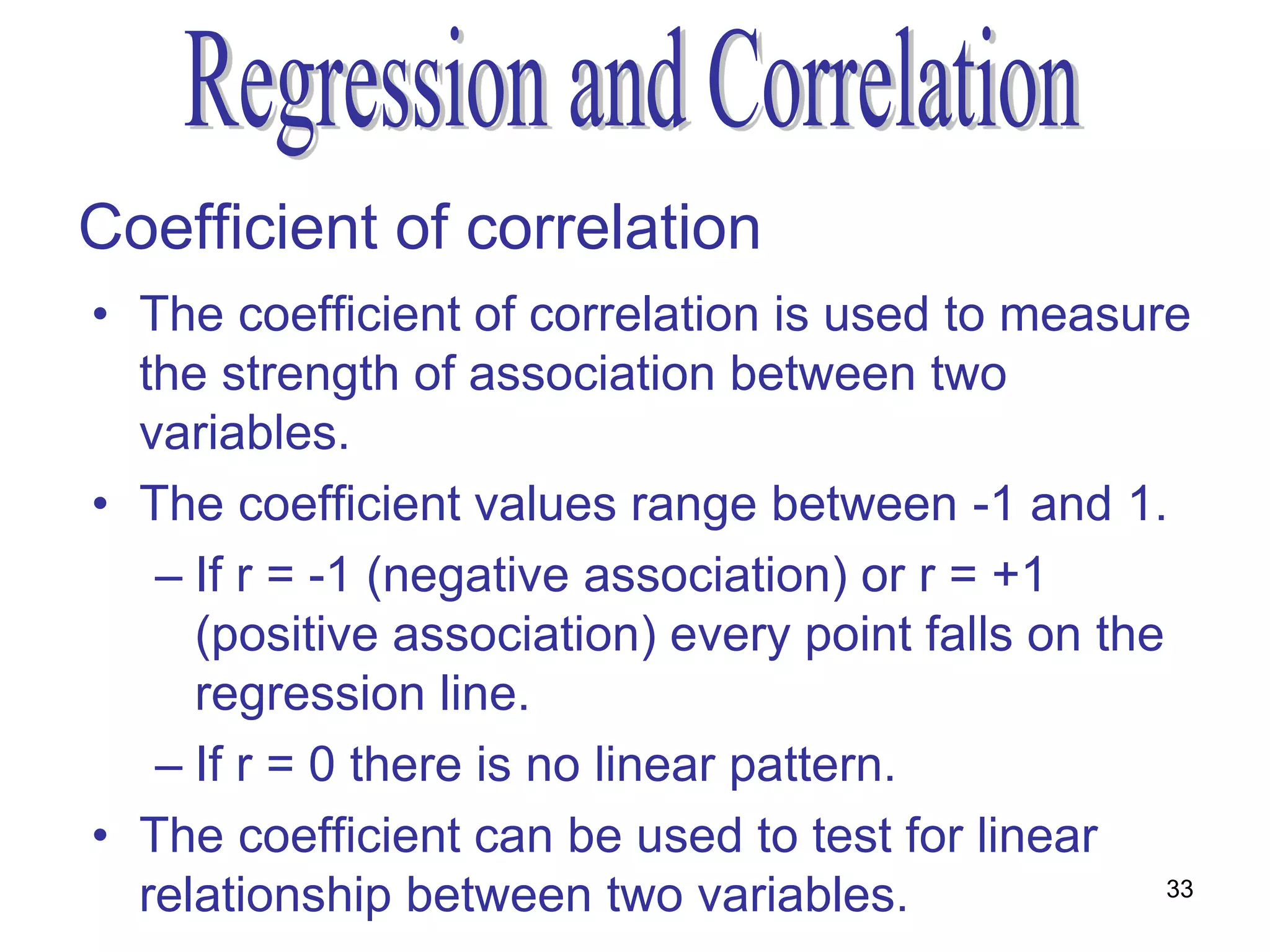 Regression and Correlation

Coefficient of correlation

• The coefficient of correlation is used to measure the strength of association between two variables.

• The coefficient values range between -1 and 1.

– If r = -1 (negative association) or r = +1 (positive association) every point falls on the regression line.

– If r = 0 there is no linear pattern.

• The coefficient can be used to test for linear relationship between two variables.

33